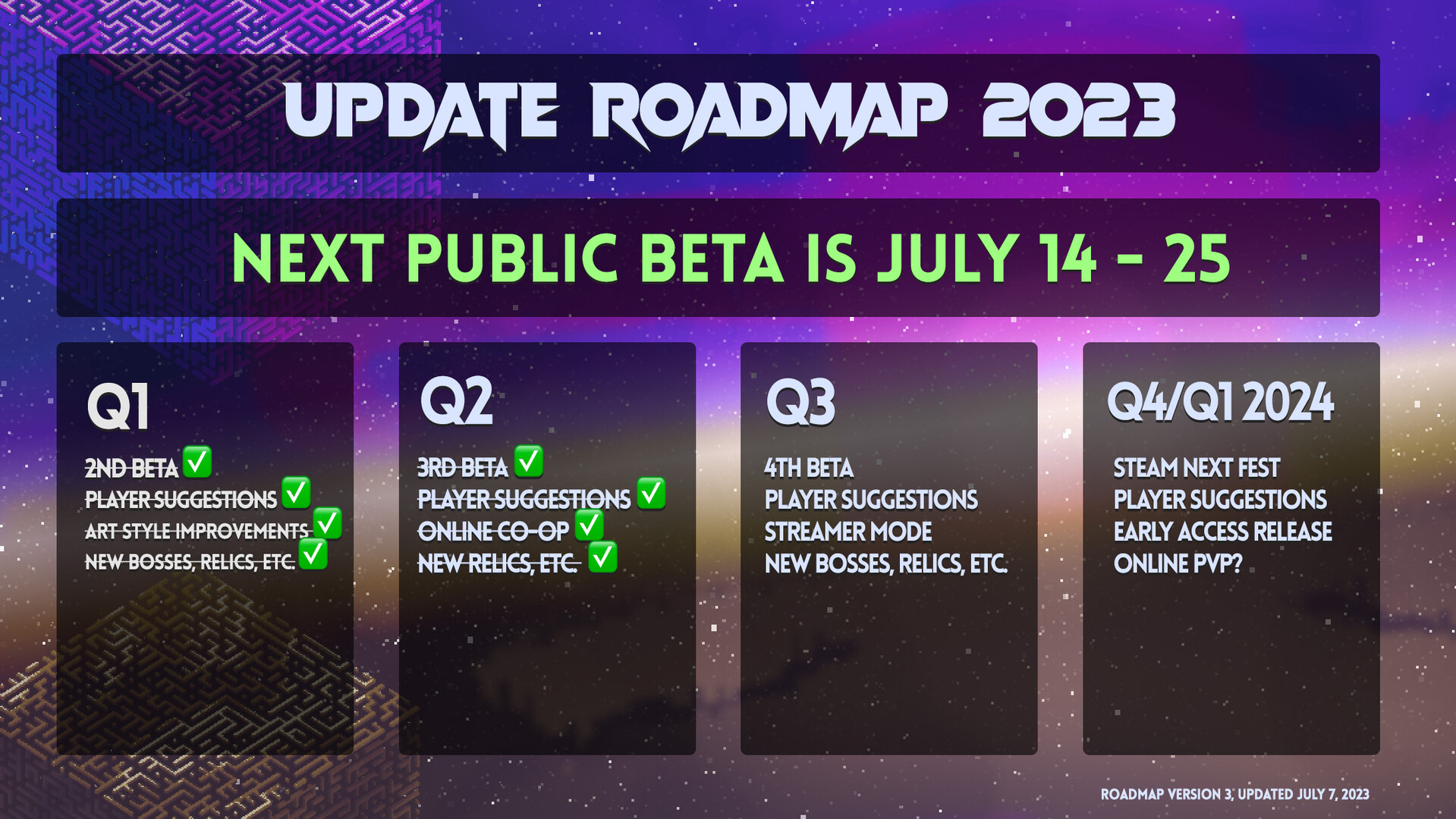 UPDATE ROADMAP 2023

NEXT PUBLIC BETA IS JULY 14 - 25

Q1

2ND BETA ✅
PLAYER SUGGESTIONS ✅
ART STYLE IMPROVEMENTS ✅
NEW BOSSES, RELICS, ETC. ✅

Q2

3RD BETA ✅
PLAYER SUGGESTIONS ✅
ONLINE CO-OP ✅
NEW RELICS, ETC. ✅

Q3

4TH BETA
PLAYER SUGGESTIONS
STREAMER MODE
NEW BOSSES, RELICS, ETC.

Q4/Q1 2024

STEAM NEXT FEST
PLAYER SUGGESTIONS
EARLY ACCESS RELEASE
ONLINE PVP?

ROADMAP VERSION 3, UPDATED JULY 7, 2023